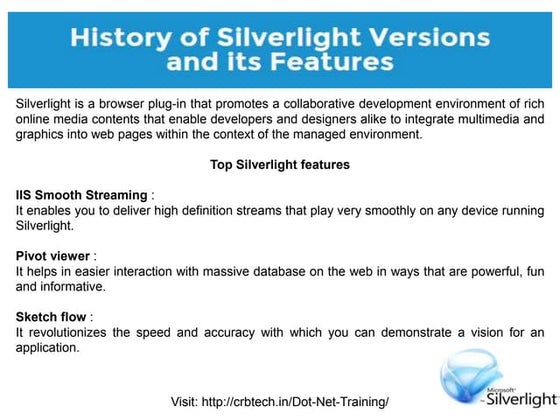 History of Silverlight Versions and its Features

Silverlight is a browser plug-in that promotes a collaborative development environment of rich online media contents that enable developers and designers alike to integrate multimedia and graphics into web pages within the context of the managed environment.

Top Silverlight features

IIS Smooth Streaming :
It enables you to deliver high definition streams that play very smoothly on any device running Silverlight.

Pivot viewer :
It helps in easier interaction with massive database on the web in ways that are powerful, fun and informative.

Sketch flow :
It revolutionizes the speed and accuracy with which you can demonstrate a vision for an application.

Visit: http://crbtech.in/Dot-Net-Training/

Microsoft Silverlight